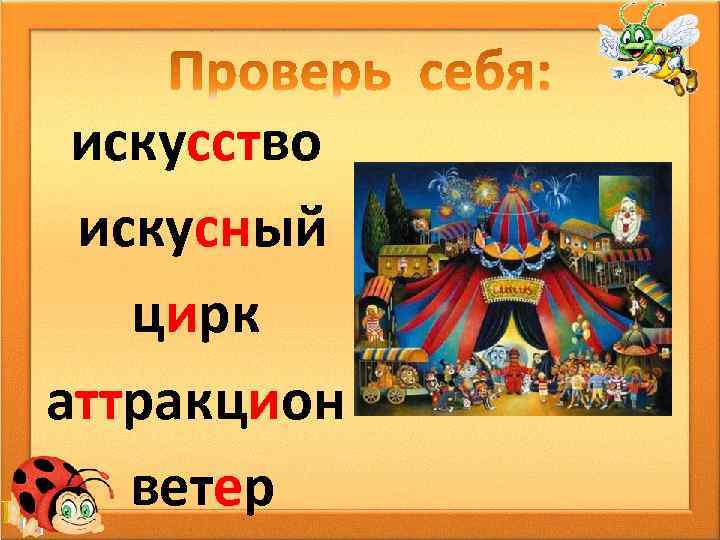 Проверь себя:

искусство

искусный

цирк

аттракцион

ветер